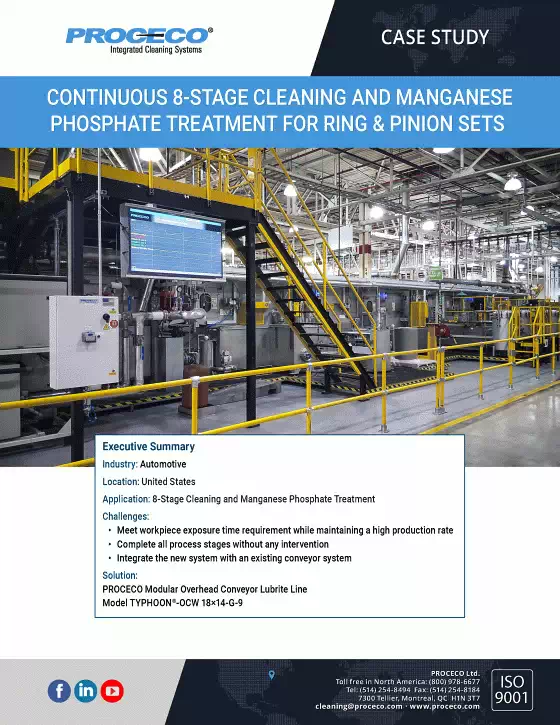 PROCECO®
Integrated Cleaning Systems

CASE STUDY

CONTINUOUS 8-STAGE CLEANING AND MANGANESE PHOSPHATE TREATMENT FOR RING & PINION SETS

PROCECO

Executive Summary

Industry: Automotive

Location: United States

Application: 8-Stage Cleaning and Manganese Phosphate Treatment

Challenges:
• Meet workpiece exposure time requirement while maintaining a high production rate
• Complete all process stages without any intervention
• Integrate the new system with an existing conveyor system

Solution:
PROCECO Modular Overhead Conveyor Lubrite Line
Model TYPHOON®-OCW 18×14-G-9

PROCECO Ltd.
Toll free in North America: (800) 978-6677
Tel: (514) 254-8494 Fax: (514) 254-8184
7300 Tellier, Montreal, QC H1N 3T7
cleaning@proceco.com · www.proceco.com

ISO 9001